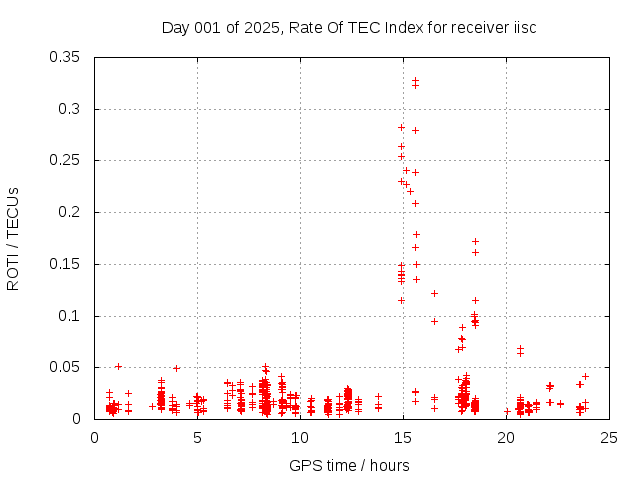 Day 001 of 2025, Rate Of TEC Index for receiver iisc

ROTI / TECUs

0.35
0.3
0.25
0.2
0.15
0.1
0.05
0

0
5
10
15
20
25

GPS time / hours